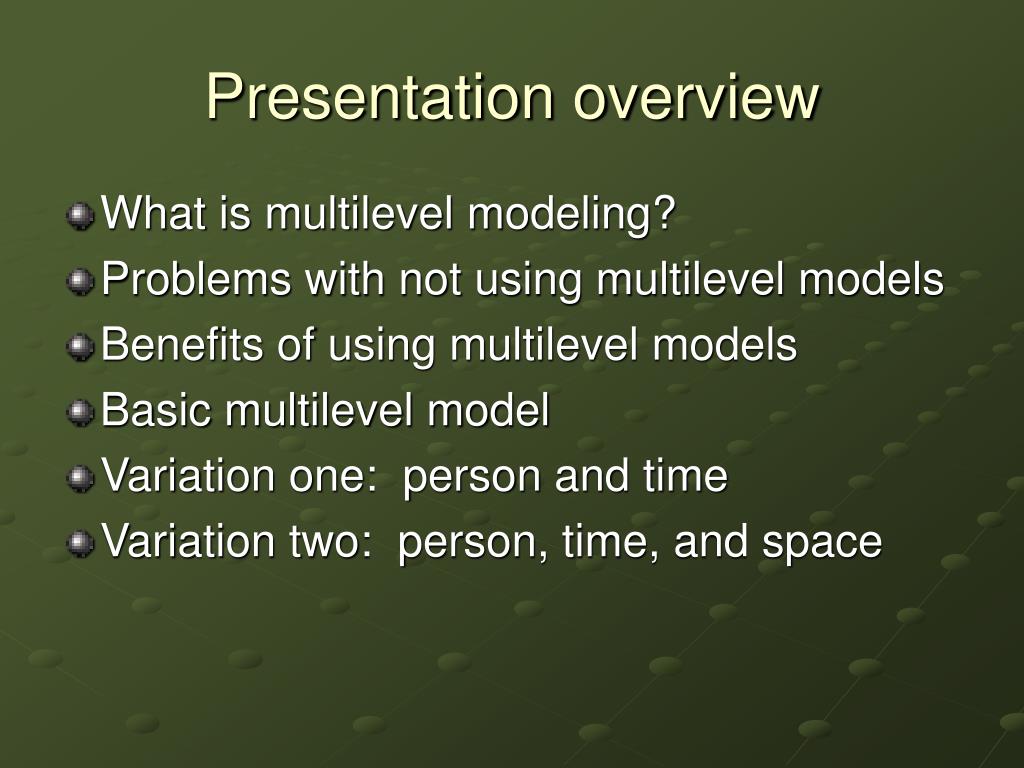 Presentation overview

What is multilevel modeling?
Problems with not using multilevel models
Benefits of using multilevel models
Basic multilevel model
Variation one:  person and time
Variation two:  person, time, and space